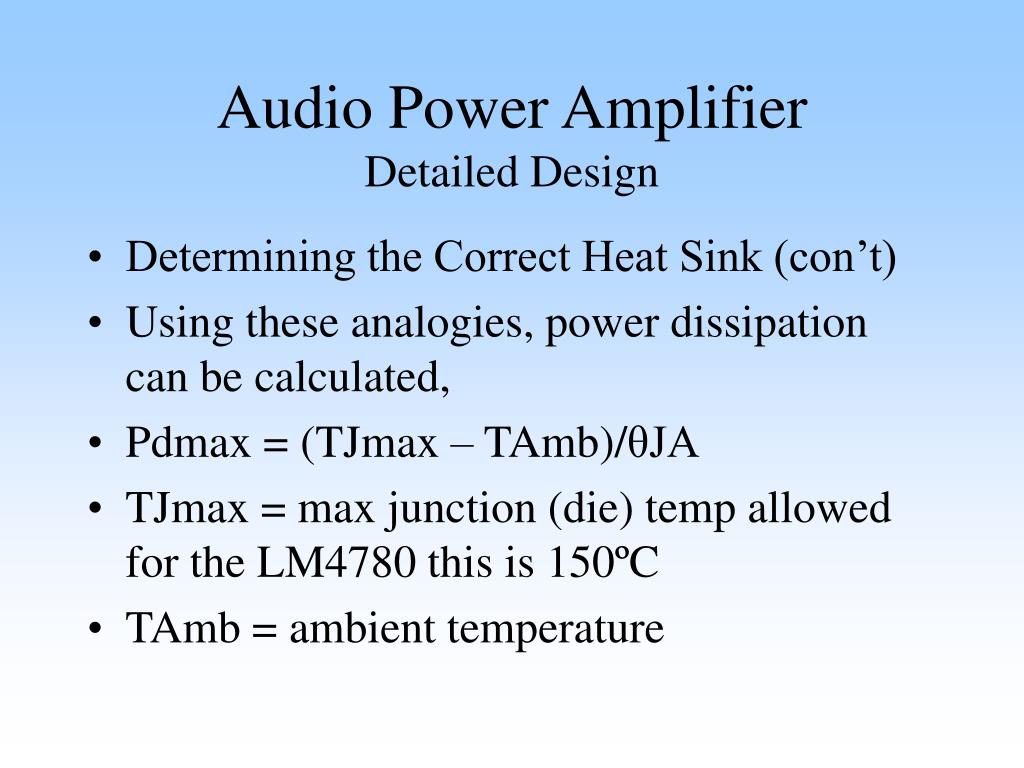 Audio Power Amplifier
Detailed Design

• Determining the Correct Heat Sink (con’t)
• Using these analogies, power dissipation can be calculated,
• Pdmax = (TJmax – TAmb)/θJA
• TJmax = max junction (die) temp allowed for the LM4780 this is 150ºC
• TAmb = ambient temperature